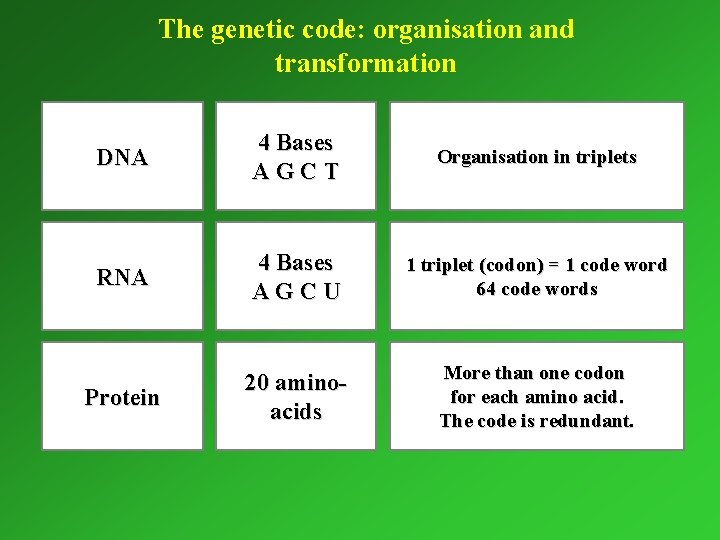 The genetic code: organisation and transformation

| DNA | 4 Bases A G C T | Organisation in triplets |
|---|---|---|
| RNA | 4 Bases A G C U | 1 triplet (codon) = 1 code word 64 code words |
| Protein | 20 amino-acids | More than one codon for each amino acid. The code is redundant. |